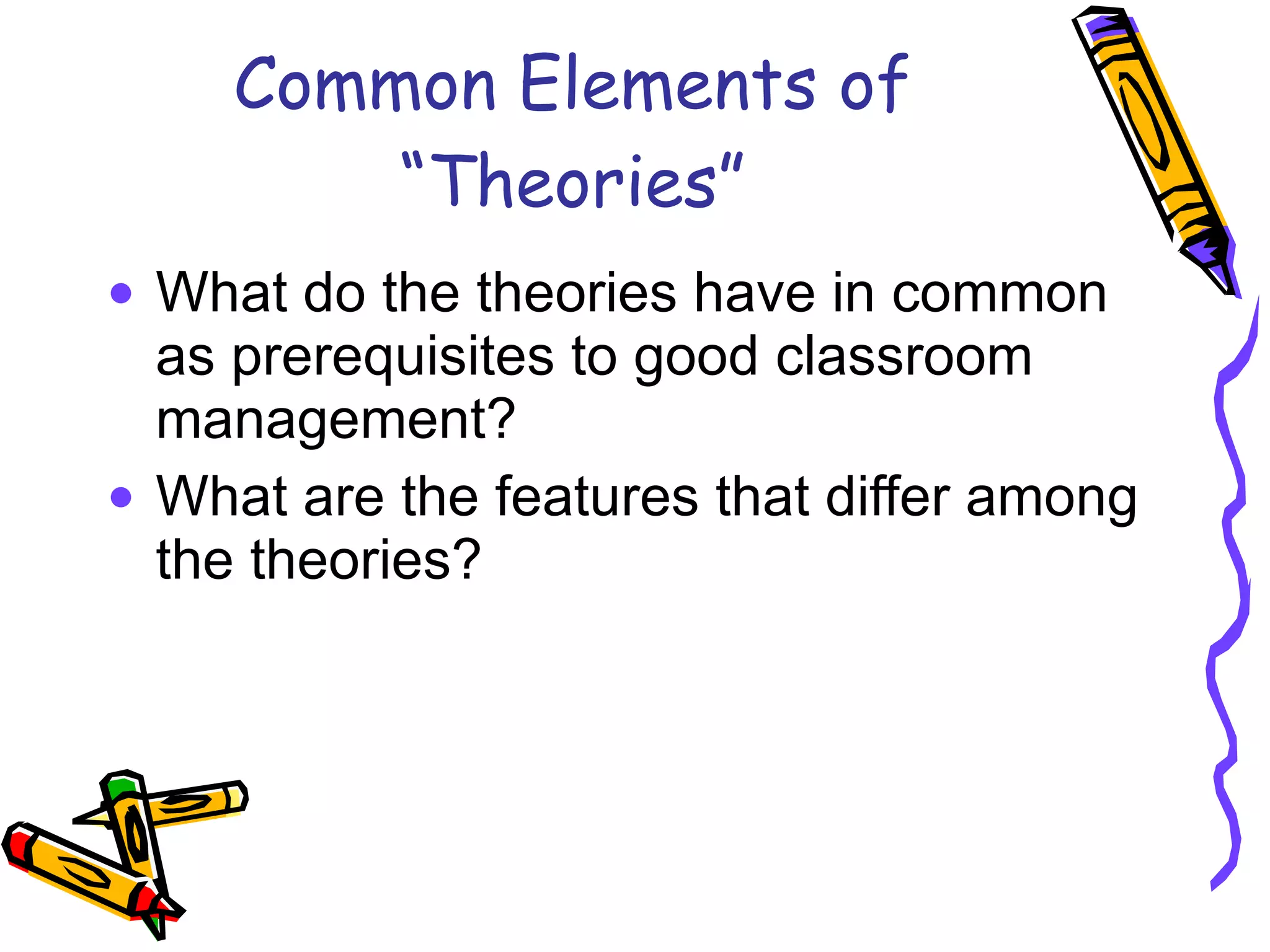 Common Elements of "Theories"

• What do the theories have in common as prerequisites to good classroom management?
• What are the features that differ among the theories?